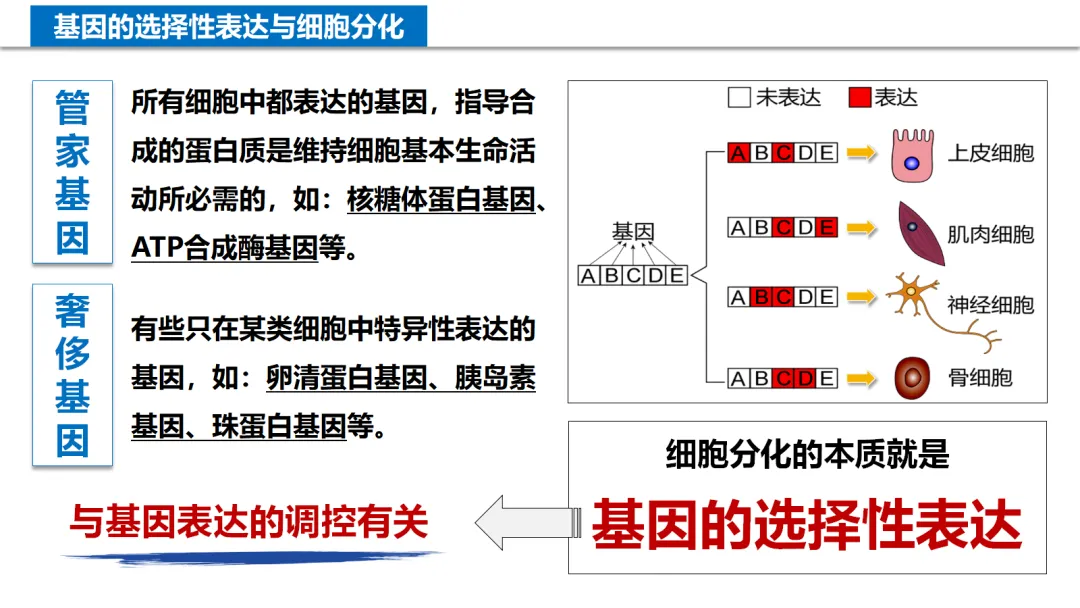 基因的选择性表达与细胞分化

管家基因

所有细胞中都表达的基因，指导合成的蛋白质是维持细胞基本生命活动所必需的，如：核糖体蛋白基因、ATP合成酶基因等。

奢侈基因

有些只在某类细胞中特异性表达的基因，如：卵清蛋白基因、胰岛素基因、珠蛋白基因等。

未表达 表达

基因
A B C D E

A B C D E 上皮细胞
A B C D E 肌肉细胞
A B C D E 神经细胞
A B C D E 骨细胞

细胞分化的本质就是
基因的选择性表达

与基因表达的调控有关